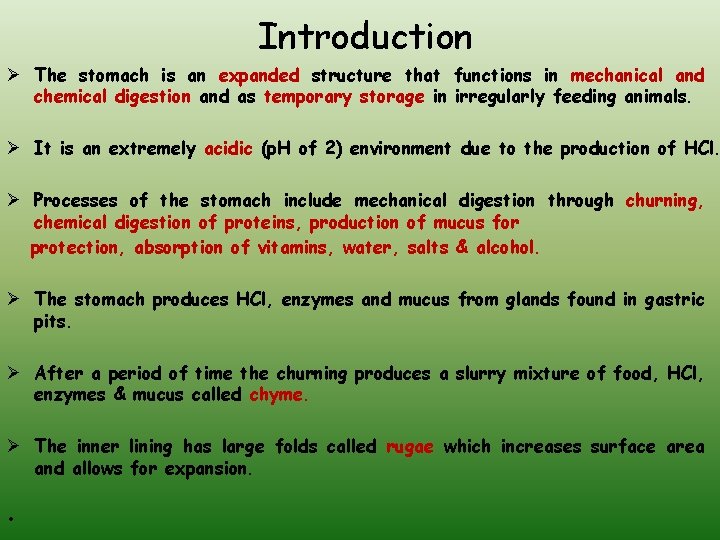 Introduction

➢ The stomach is an expanded structure that functions in mechanical and chemical digestion and as temporary storage in irregularly feeding animals.

➢ It is an extremely acidic (pH of 2) environment due to the production of HCl.

➢ Processes of the stomach include mechanical digestion through churning, chemical digestion of proteins, production of mucus for protection, absorption of vitamins, water, salts & alcohol.

➢ The stomach produces HCl, enzymes and mucus from glands found in gastric pits.

➢ After a period of time the churning produces a slurry mixture of food, HCl, enzymes & mucus called chyme.

➢ The inner lining has large folds called rugae which increases surface area and allows for expansion.

•